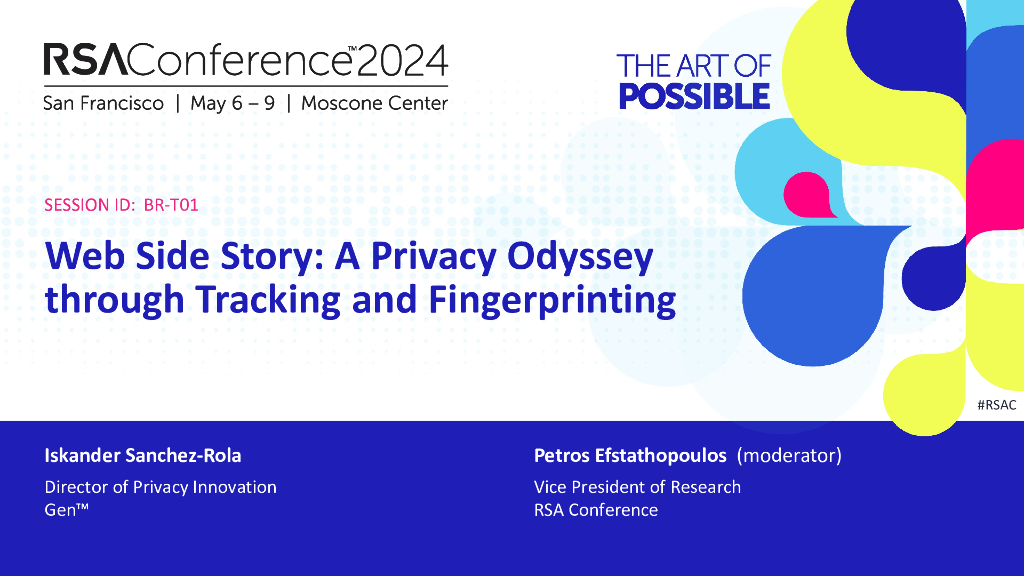 RSAConference™2024
San Francisco | May 6 – 9 | Moscone Center

THE ART OF POSSIBLE

SESSION ID: BR-T01

Web Side Story: A Privacy Odyssey through Tracking and Fingerprinting

#RSAC

Iskander Sanchez-Rola
Director of Privacy Innovation
Gen™

Petros Efstathopoulos (moderator)
Vice President of Research
RSA Conference